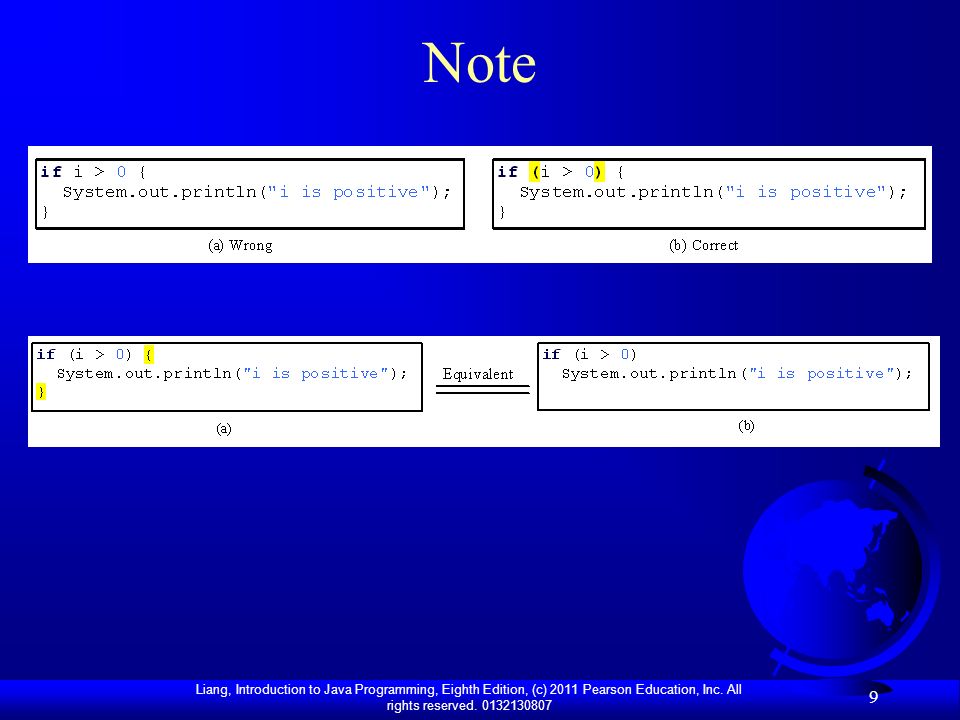 Note

if i > 0 {
  System.out.println("i is positive");
}

(a) Wrong

if (i > 0) {
  System.out.println("i is positive");
}

(b) Correct

if (i > 0) {
  System.out.println("i is positive");
}

(a)

Equivalent

if (i > 0)
  System.out.println("i is positive");

(b)

Liang, Introduction to Java Programming, Eighth Edition, (c) 2011 Pearson Education, Inc. All rights reserved. 0132130807

9